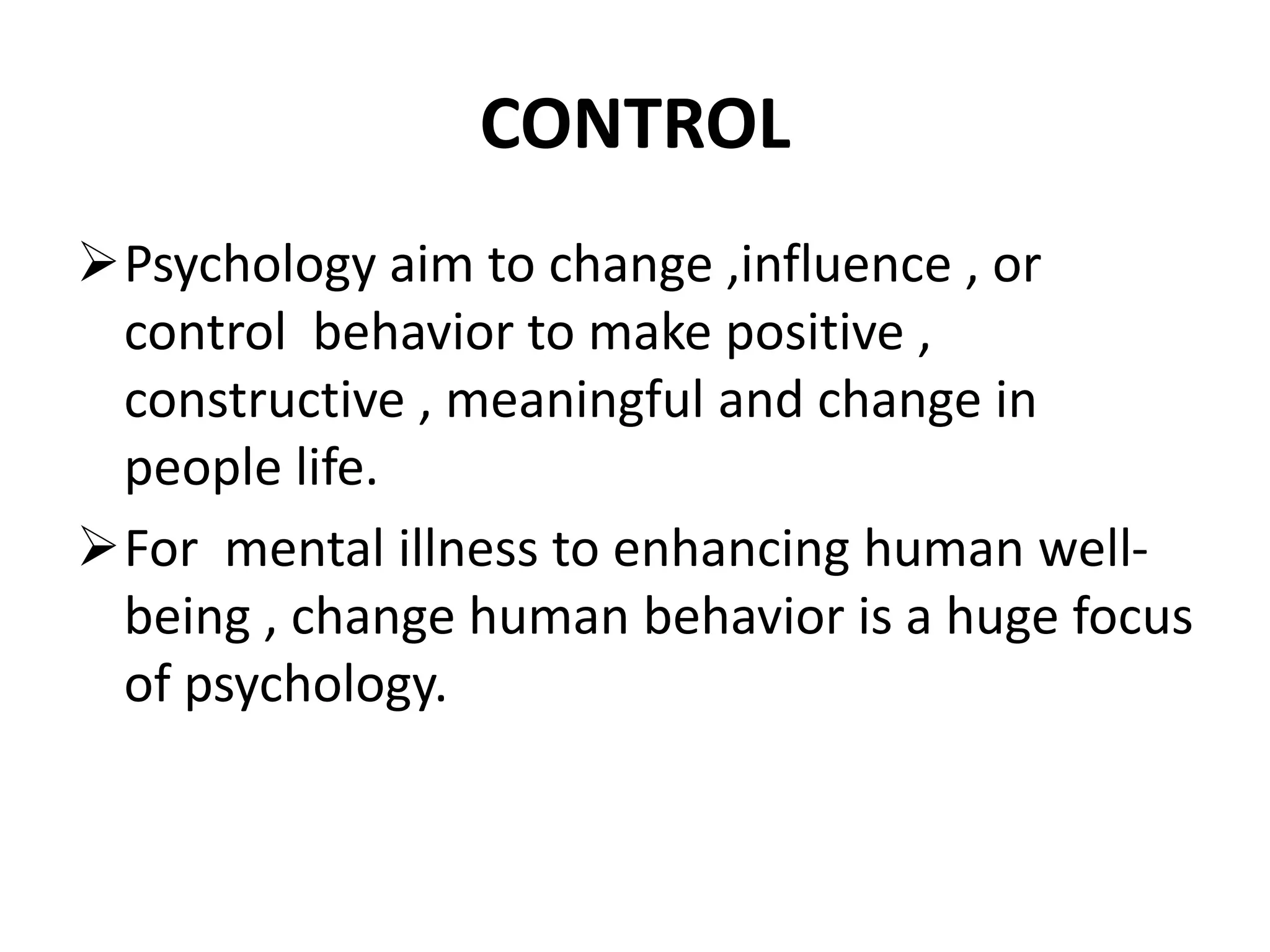 CONTROL

➢ Psychology aim to change ,influence , or control behavior to make positive , constructive , meaningful and change in people life.

➢ For mental illness to enhancing human well-being , change human behavior is a huge focus of psychology.